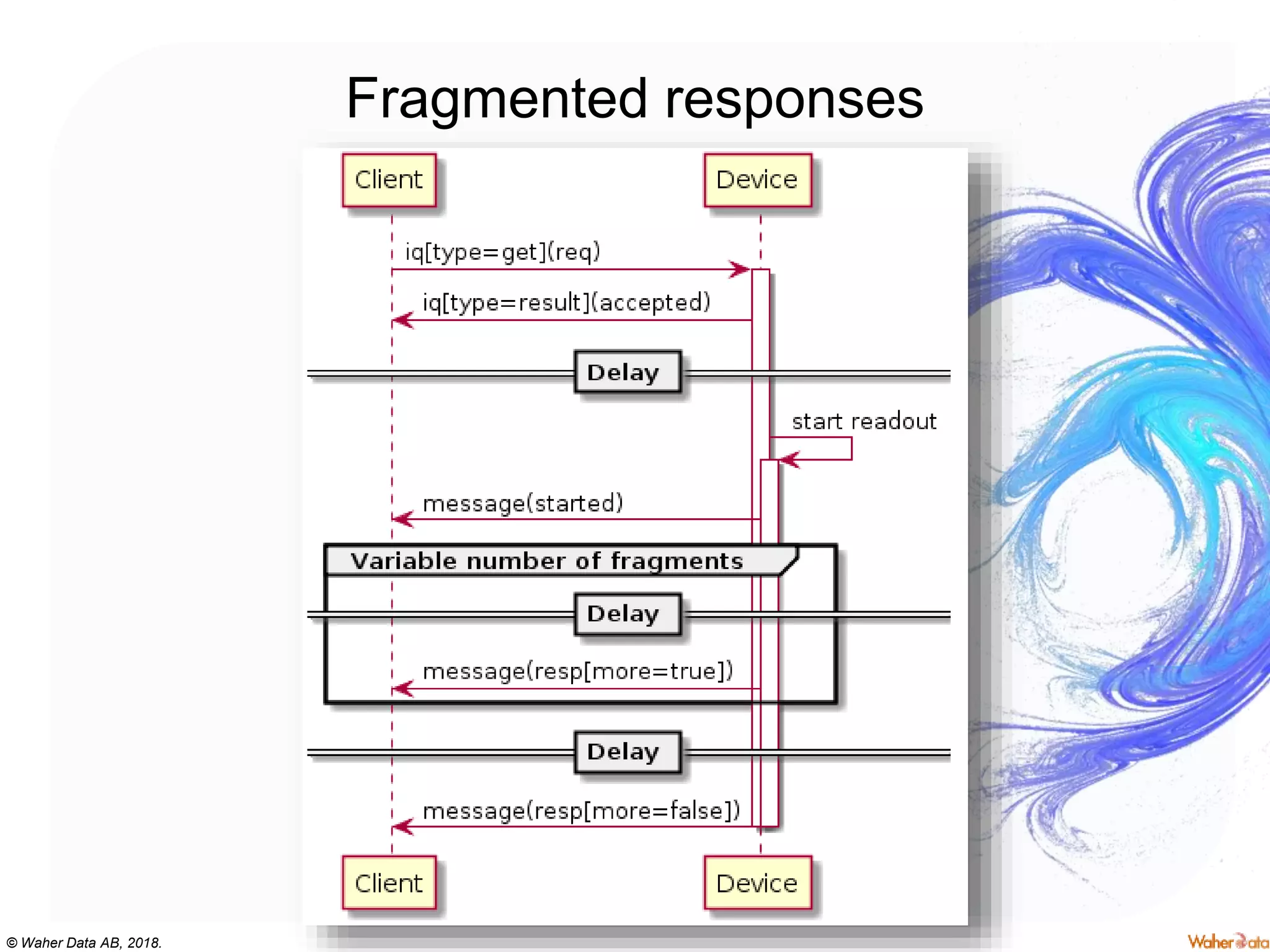 Fragmented responses

Client

Device

iq[type=get](req)

iq[type=result](accepted)

Delay

start readout

message(started)

Variable number of fragments

Delay

message(resp[more=true])

Delay

message(resp[more=false])

Client

Device

© Waher Data AB, 2018.

Waher Data